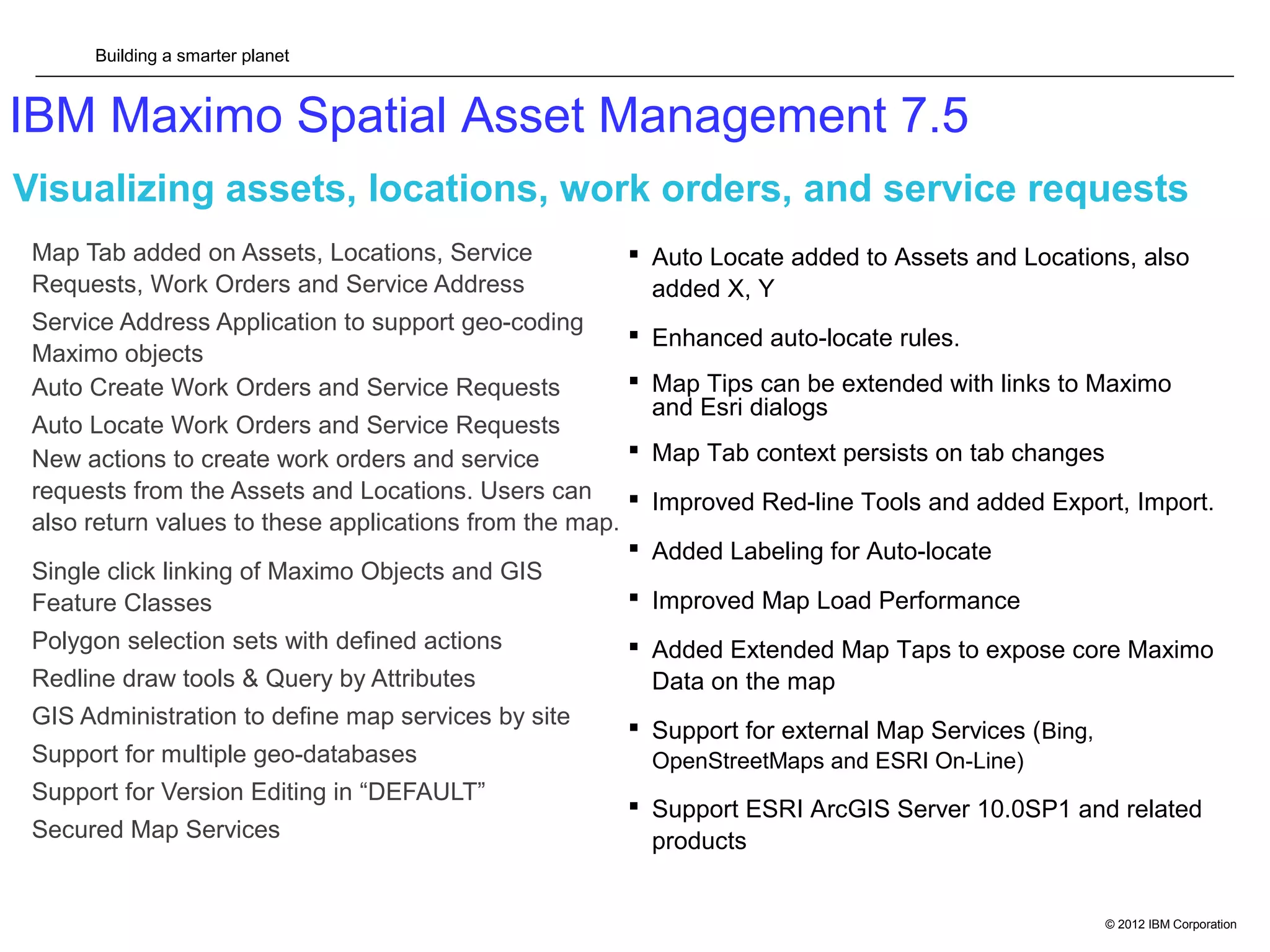 Building a smarter planet

IBM Maximo Spatial Asset Management 7.5

Visualizing assets, locations, work orders, and service requests

Map Tab added on Assets, Locations, Service Requests, Work Orders and Service Address

Service Address Application to support geo-coding Maximo objects

Auto Create Work Orders and Service Requests

Auto Locate Work Orders and Service Requests

New actions to create work orders and service requests from the Assets and Locations. Users can also return values to these applications from the map.

Single click linking of Maximo Objects and GIS Feature Classes

Polygon selection sets with defined actions

Redline draw tools & Query by Attributes

GIS Administration to define map services by site

Support for multiple geo-databases

Support for Version Editing in “DEFAULT”

Secured Map Services

▪ Auto Locate added to Assets and Locations, also added X, Y

▪ Enhanced auto-locate rules.

▪ Map Tips can be extended with links to Maximo and Esri dialogs

▪ Map Tab context persists on tab changes

▪ Improved Red-line Tools and added Export, Import.

▪ Added Labeling for Auto-locate

▪ Improved Map Load Performance

▪ Added Extended Map Taps to expose core Maximo Data on the map

▪ Support for external Map Services (Bing, OpenStreetMaps and ESRI On-Line)

▪ Support ESRI ArcGIS Server 10.0SP1 and related products

© 2012 IBM Corporation